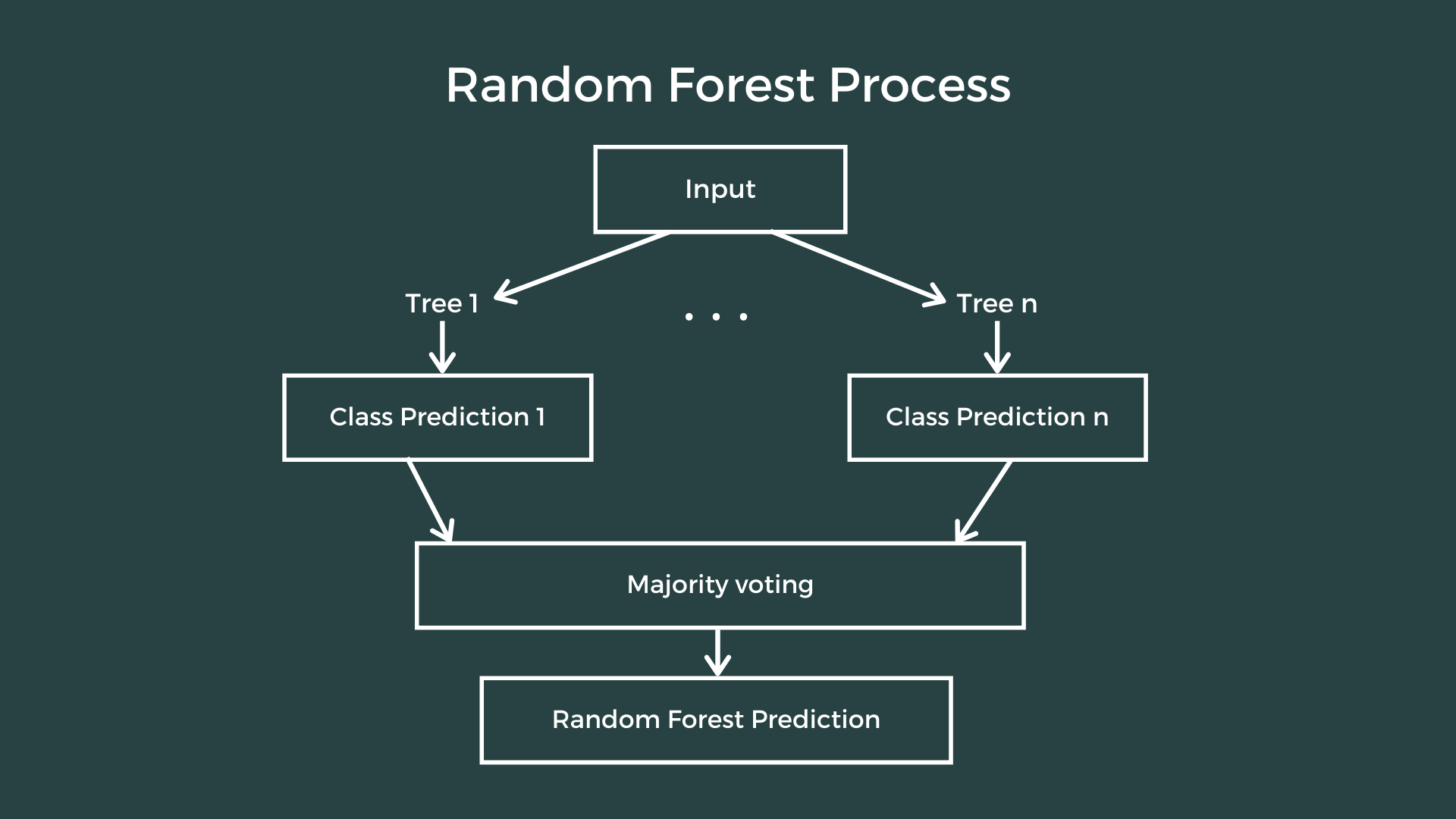 Random Forest Process

Input

Tree 1

. . .

Tree n

Class Prediction 1

Class Prediction n

Majority voting

Random Forest Prediction